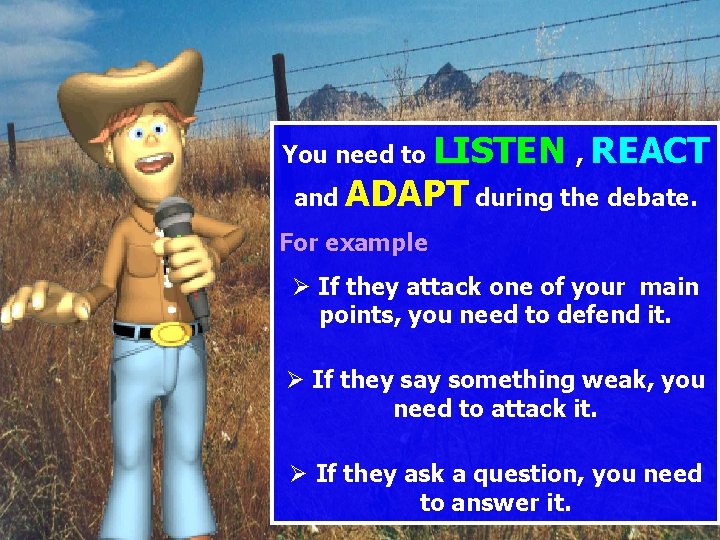 You need to LISTEN , REACT and ADAPT during the debate.

For example

➢ If they attack one of your main points, you need to defend it.

➢ If they say something weak, you need to attack it.

➢ If they ask a question, you need to answer it.